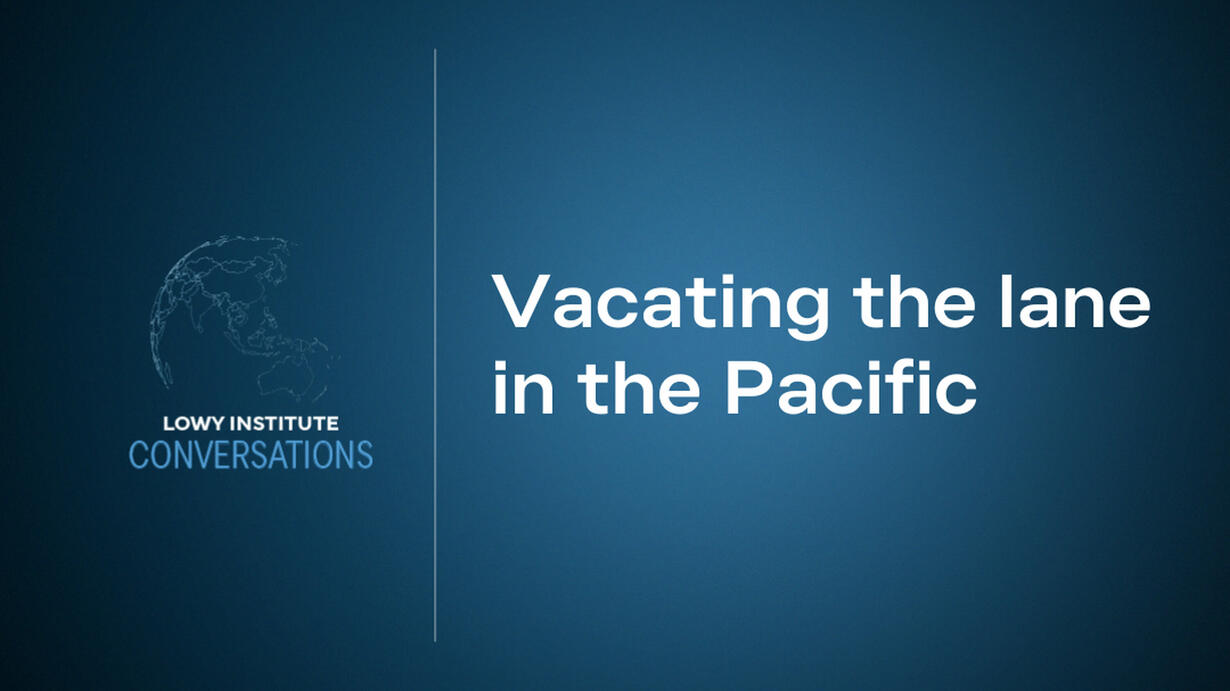 LOWY INSTITUTE
CONVERSATIONS

Vacating the lane in the Pacific